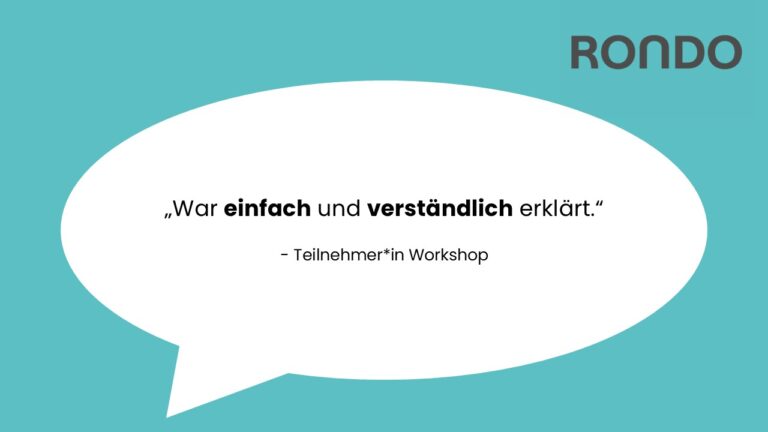 RONDO

„War einfach und verständlich erklärt.“

- Teilnehmer*in Workshop